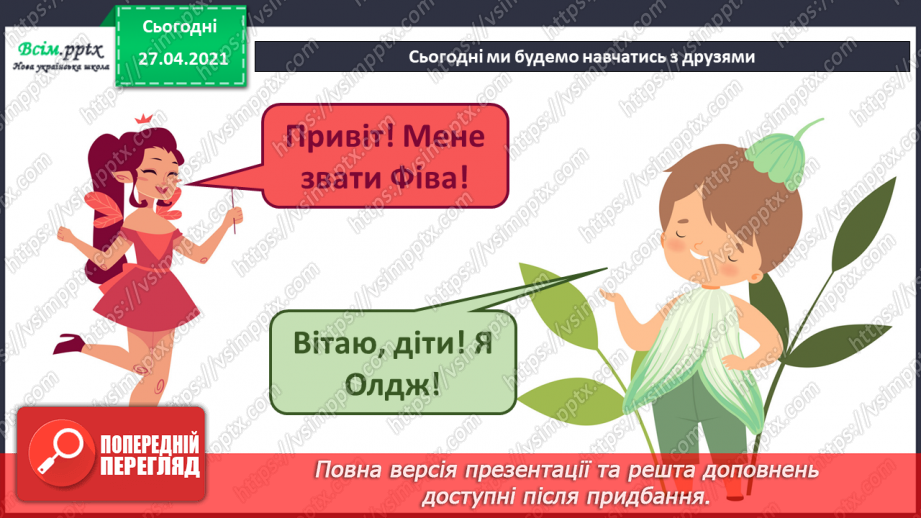 Всім.pptx
Нова українська школа

Сьогодні
27.04.2021

Сьогодні ми будемо навчатись з друзями

Привіт! Мене звати Фіва!

Вітаю, діти! Я Олдж!

ПОПЕРЕДНІЙ ПЕРЕГЛЯД

Повна версія презентації та решта доповнень доступні після придбання.

https://vsimpptx.com